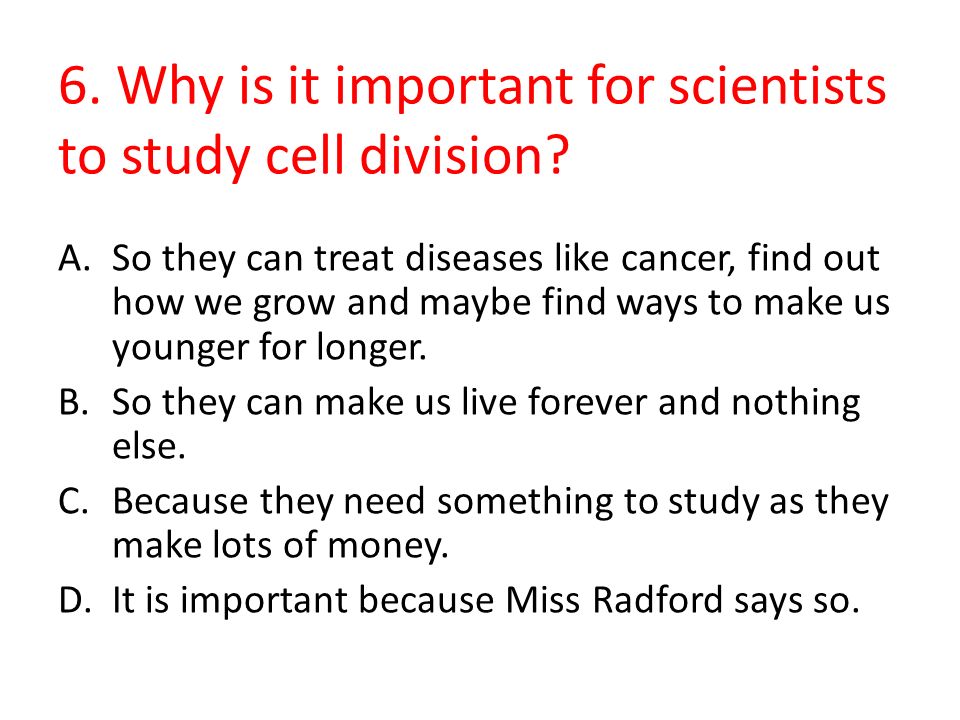 6. Why is it important for scientists to study cell division?

A. So they can treat diseases like cancer, find out how we grow and maybe find ways to make us younger for longer.
B. So they can make us live forever and nothing else.
C. Because they need something to study as they make lots of money.
D. It is important because Miss Radford says so.